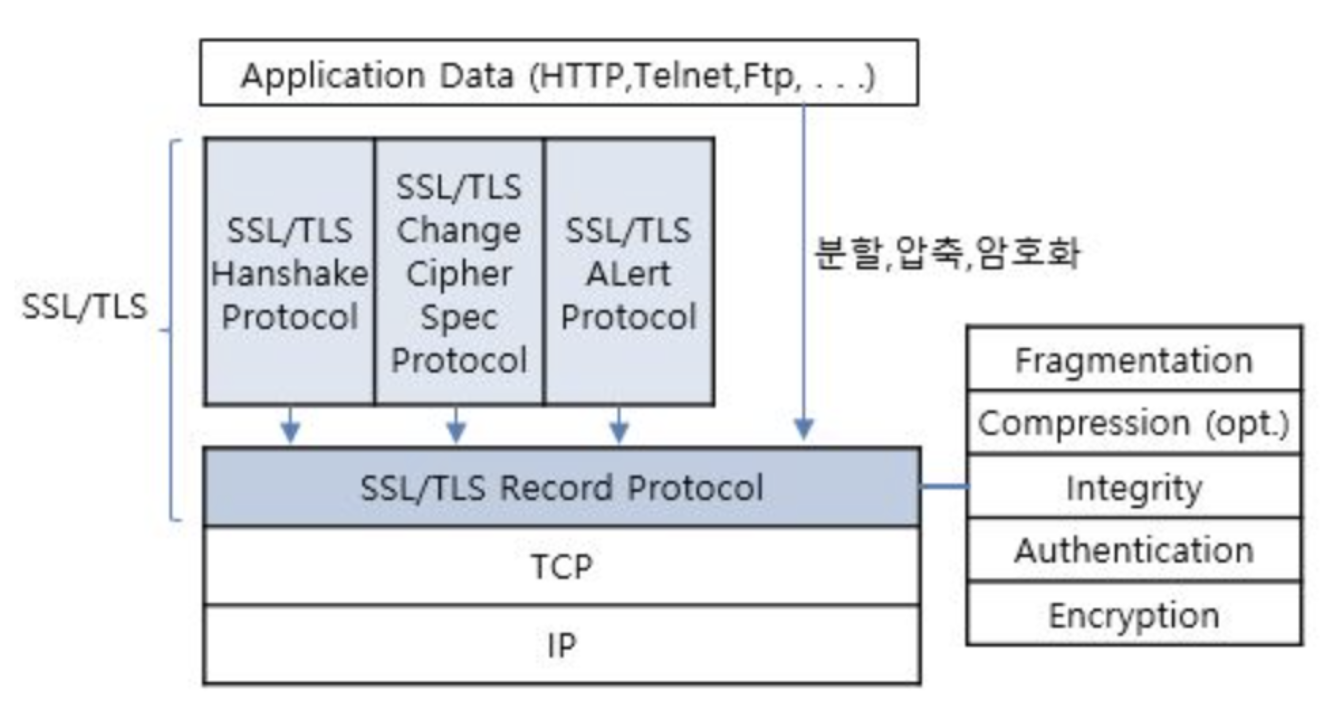 Application Data (HTTP,Telnet,Ftp, . . .)

SSL/TLS

SSL/TLS Hanshake Protocol

SSL/TLS Change Cipher Spec Protocol

SSL/TLS ALert Protocol

분할,압축,암호화

SSL/TLS Record Protocol

TCP

IP

Fragmentation

Compression (opt.)

Integrity

Authentication

Encryption